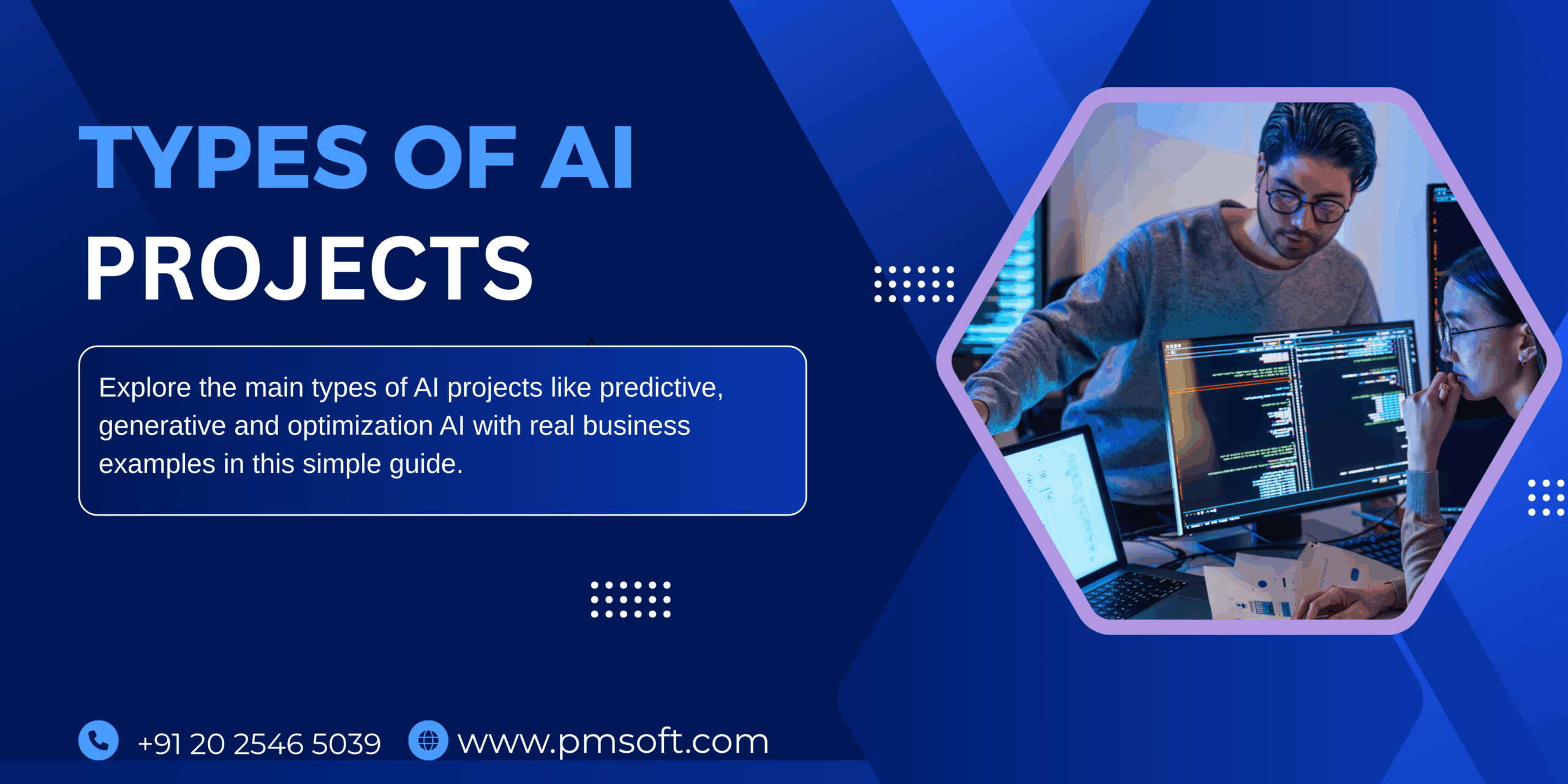 TYPES OF AI
PROJECTS

Explore the main types of AI projects like predictive, generative and optimization AI with real business examples in this simple guide.

+91 20 2546 5039 www.pmsoft.com